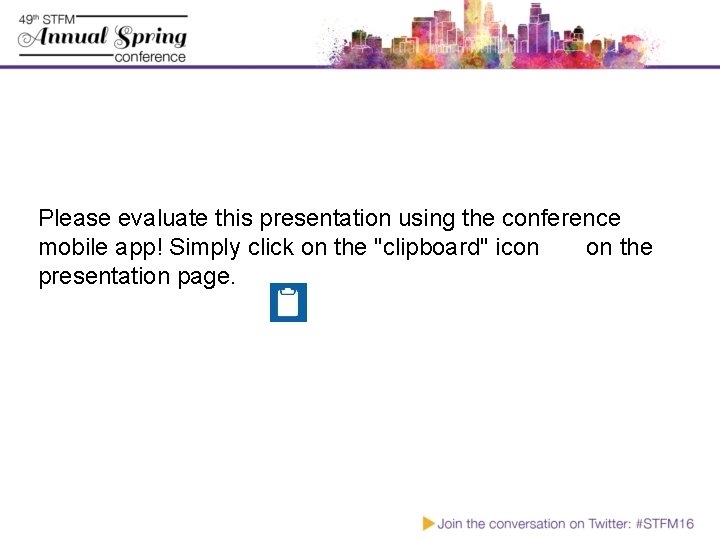 49th STFM Annual Spring conference

Please evaluate this presentation using the conference mobile app! Simply click on the "clipboard" icon on the presentation page.

Join the conversation on Twitter: #STFM16